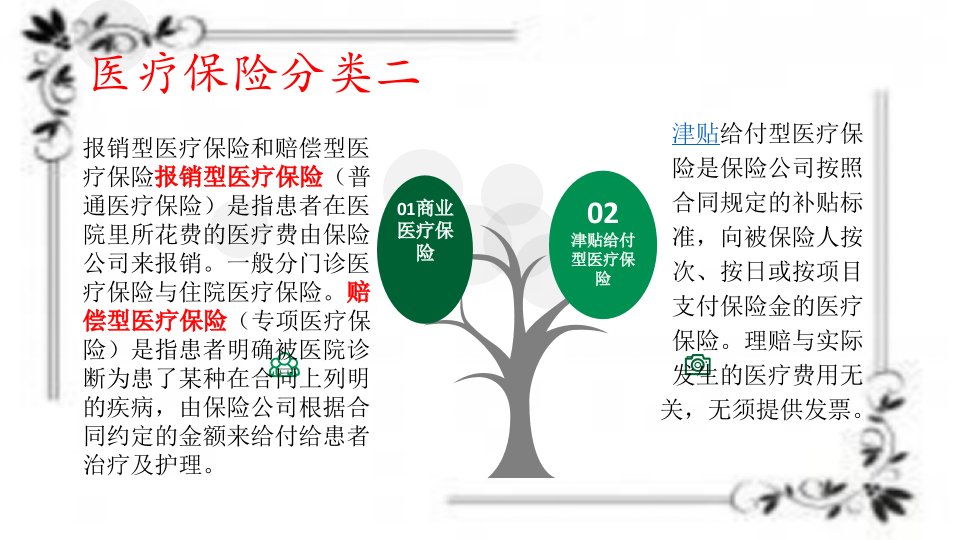 医疗保险分类二

报销型医疗保险和赔偿型医疗保险报销型医疗保险（普通医疗保险）是指患者在医院里所花费的医疗费由保险公司来报销。一般分门诊医疗保险与住院医疗保险。赔偿型医疗保险（专项医疗保险）是指患者明确被医院诊断为患了某种在合同上列明的疾病，由保险公司根据合同约定的金额来给付给患者治疗及护理。

01商业医疗保险

02
津贴给付型医疗保险

津贴给付型医疗保险是保险公司按照合同规定的补贴标准，向被保险人按次、按日或按项目支付保险金的医疗保险。理赔与实际发生的医疗费用无关，无须提供发票。